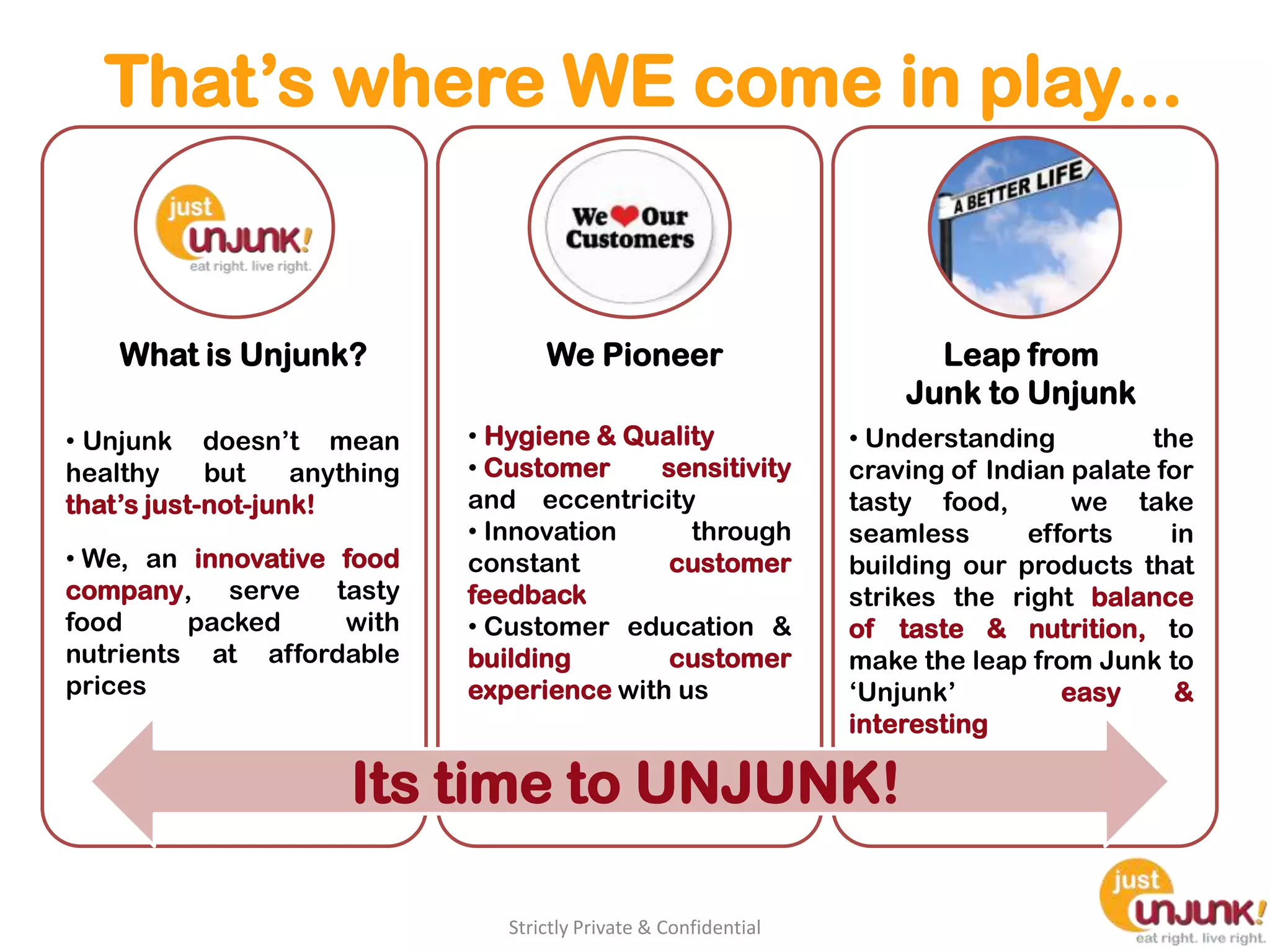 That's where WE come in play...

just UNJUNK! eat right. live right.

What is Unjunk?

• Unjunk doesn't mean healthy but anything that's just-not-junk!

• We, an innovative food company, serve tasty food packed with nutrients at affordable prices

We Our Customers

We Pioneer

• Hygiene & Quality
• Customer sensitivity and eccentricity
• Innovation through constant customer feedback
• Customer education & building customer experience with us

A BETTER LIFE

Leap from Junk to Unjunk

• Understanding the craving of Indian palate for tasty food, we take seamless efforts in building our products that strikes the right balance of taste & nutrition, to make the leap from Junk to 'Unjunk' easy & interesting

Its time to UNJUNK!

Strictly Private & Confidential

just UNJUNK! eat right. live right.